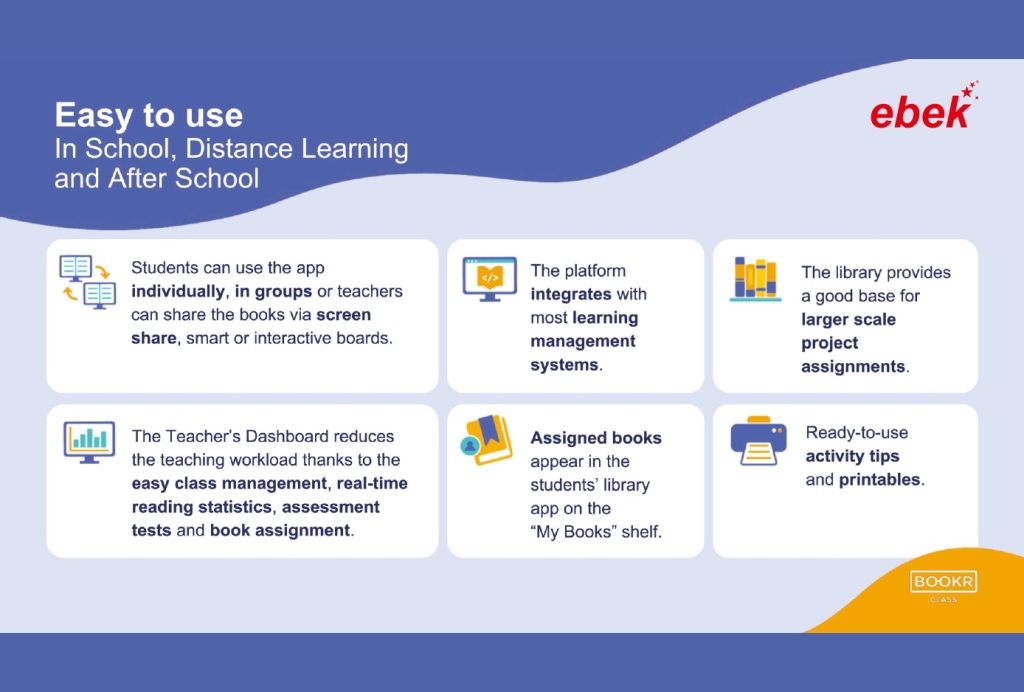 Easy to use
In School, Distance Learning and After School

ebek

Students can use the app individually, in groups or teachers can share the books via screen share, smart or interactive boards.

The platform integrates with most learning management systems.

The library provides a good base for larger scale project assignments.

The Teacher's Dashboard reduces the teaching workload thanks to the easy class management, real-time reading statistics, assessment tests and book assignment.

Assigned books appear in the students' library app on the "My Books" shelf.

Ready-to-use activity tips and printables.

BOOKR
CLASS